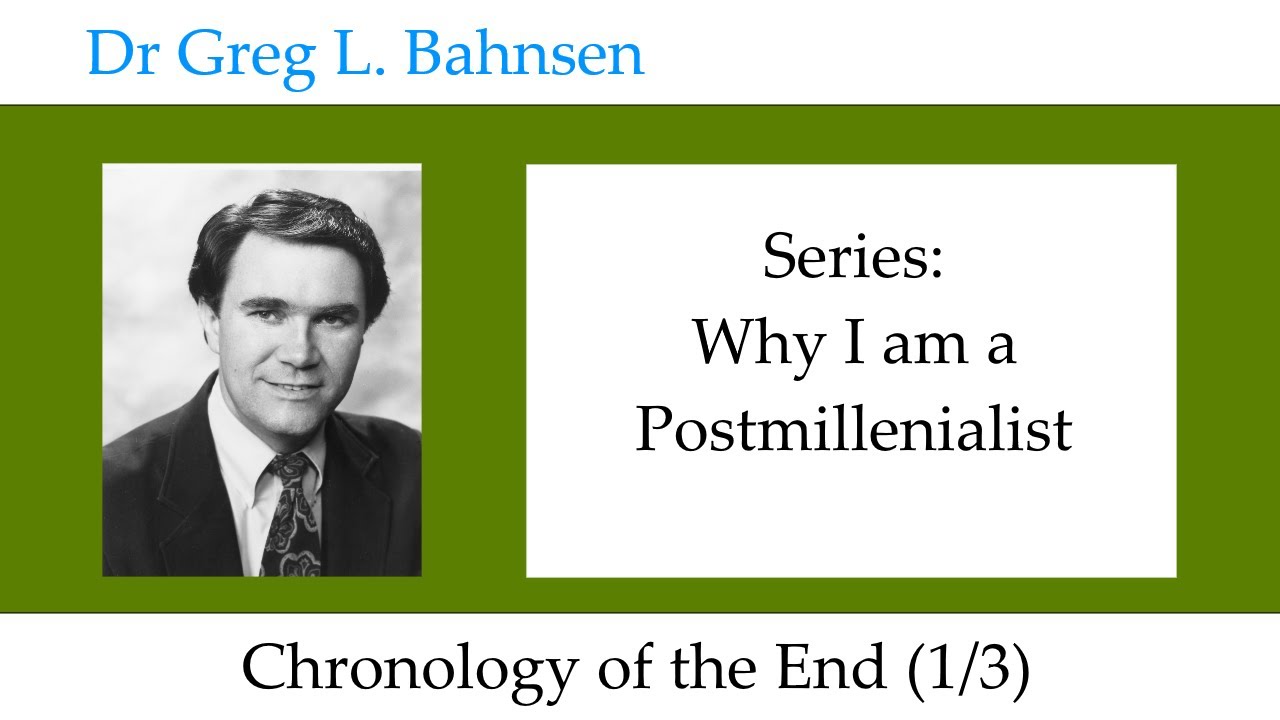 Dr Greg L. Bahnsen

Series:
Why I am a
Postmillenialist

Chronology of the End (1/3)